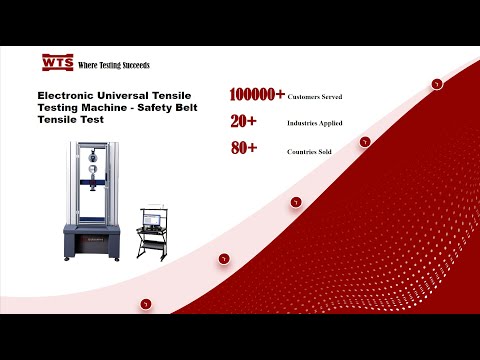 WTS Where Testing Succeeds

Electronic Universal Tensile Testing Machine - Safety Belt Tensile Test

100000+ Customers Served

20+ Industries Applied

80+ Countries Sold